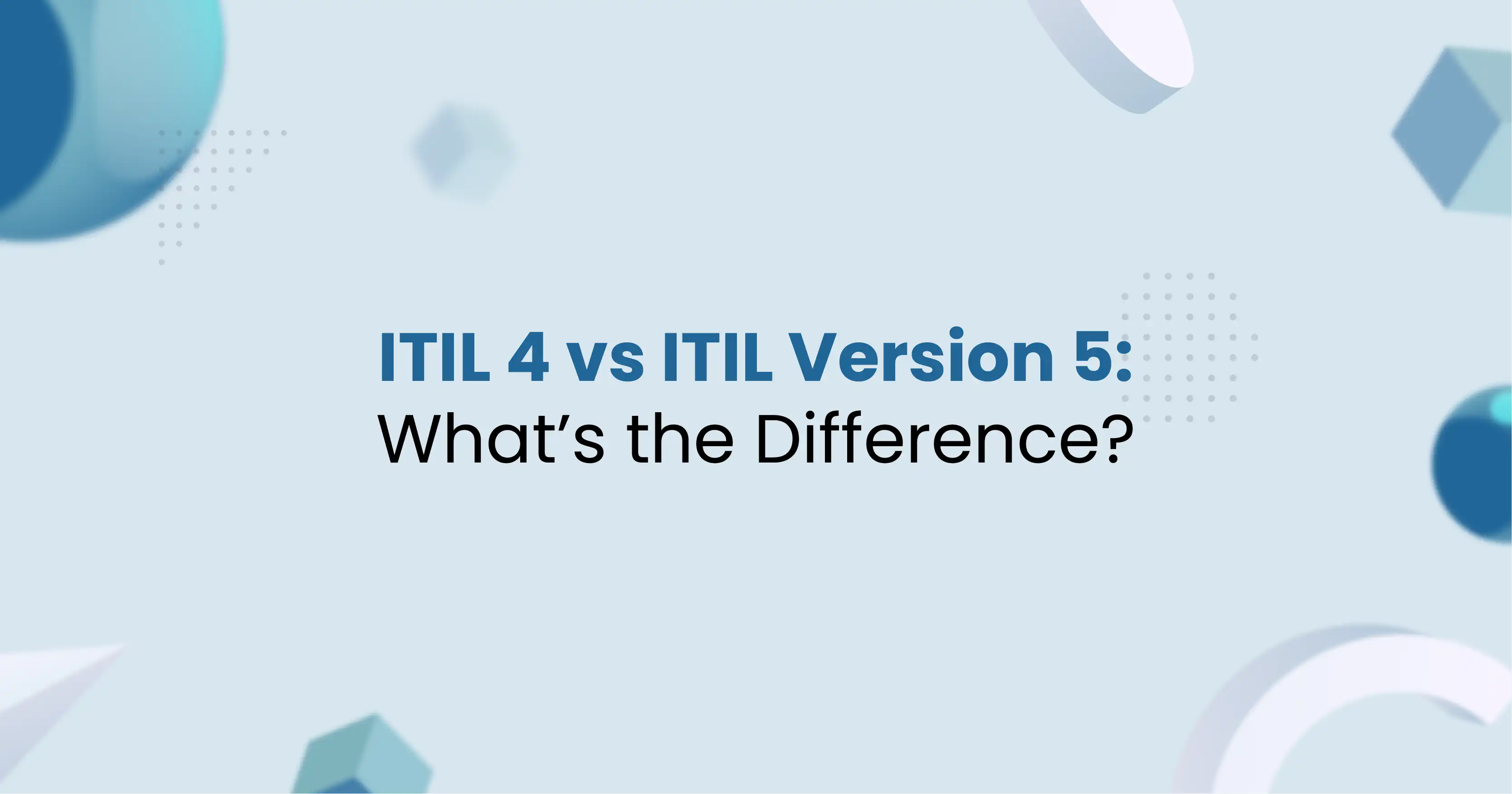 ITIL 4 vs ITIL Version 5:
What’s the Difference?